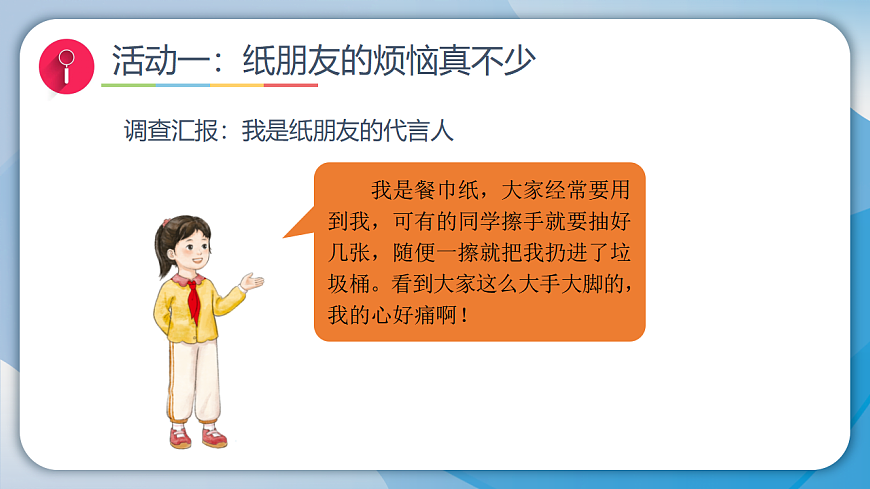 活动一：纸朋友的烦恼真不少

调查汇报：我是纸朋友的代言人

我是餐巾纸，大家经常要用到我，可有的同学擦手就要抽好几张，随便一擦就把我扔进了垃圾桶。看到大家这么大手大脚的，我的心好痛啊！